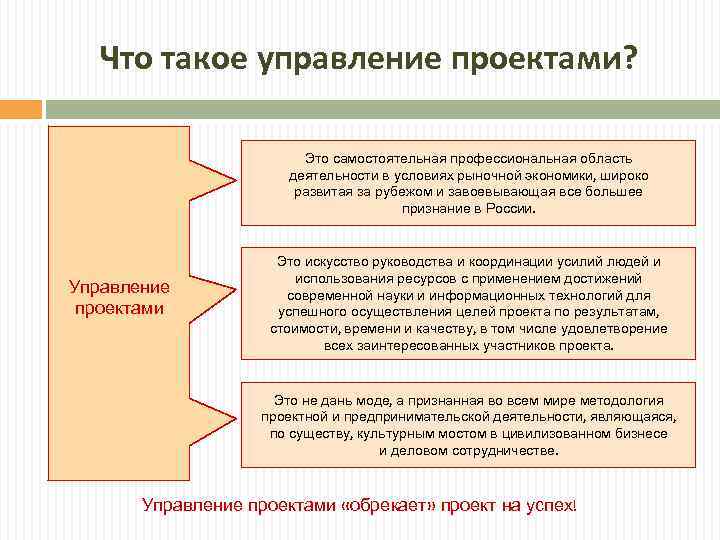 Что такое управление проектами?

Управление проектами

Это самостоятельная профессиональная область деятельности в условиях рыночной экономики, широко развитая за рубежом и завоевывающая все большее признание в России.

Это искусство руководства и координации усилий людей и использования ресурсов с применением достижений современной науки и информационных технологий для успешного осуществления целей проекта по результатам, стоимости, времени и качеству, в том числе удовлетворение всех заинтересованных участников проекта.

Это не дань моде, а признанная во всем мире методология проектной и предпринимательской деятельности, являющаяся, по существу, культурным мостом в цивилизованном бизнесе и деловом сотрудничестве.

Управление проектами «обрекает» проект на успех!